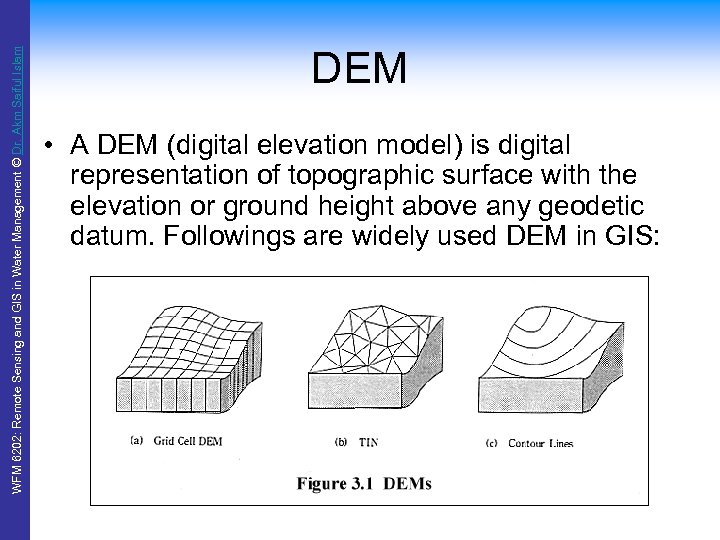 WFM 6202: Remote Sensing and GIS in Water Management © Dr. Akm Saiful Islam

DEM

• A DEM (digital elevation model) is digital representation of topographic surface with the elevation or ground height above any geodetic datum. Followings are widely used DEM in GIS:

(a) Grid Cell DEM

(b) TIN

(c) Contour Lines

Figure 3.1 DEMs